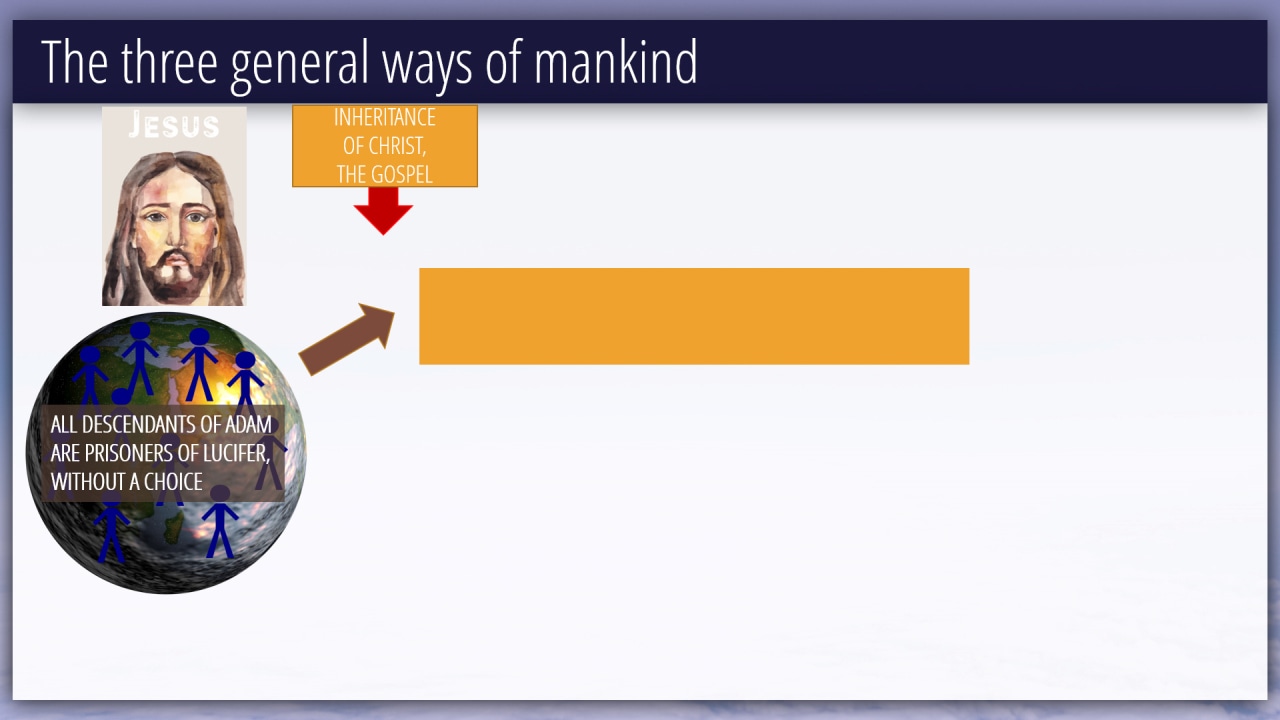 The three general ways of mankind

JESUS

INHERITANCE OF CHRIST, THE GOSPEL

ALL DESCENDANTS OF ADAM ARE PRISONERS OF LUCIFER, WITHOUT A CHOICE